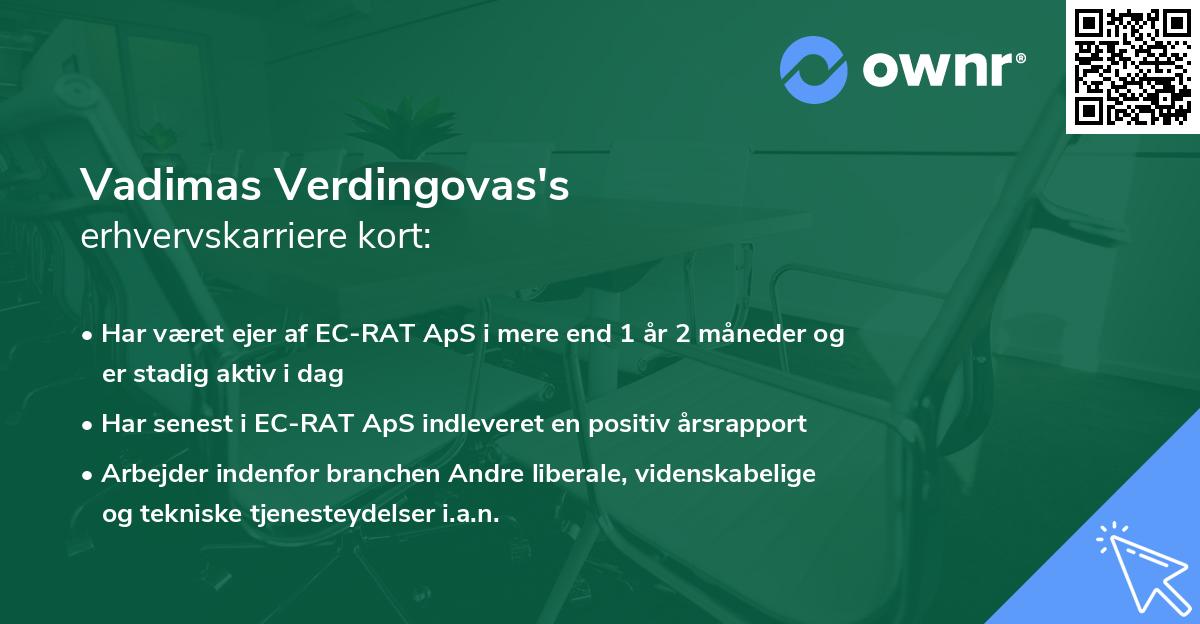 ownr®

Vadimas Verdingovas's
erhvervskarriere kort:

• Har været ejer af EC-RAT ApS i mere end 1 år 2 måneder og er stadig aktiv i dag

• Har senest i EC-RAT ApS indleveret en positiv årsrapport

• Arbejder indenfor branchen Andre liberale, videnskabelige og tekniske tjenesteydelser i.a.n.